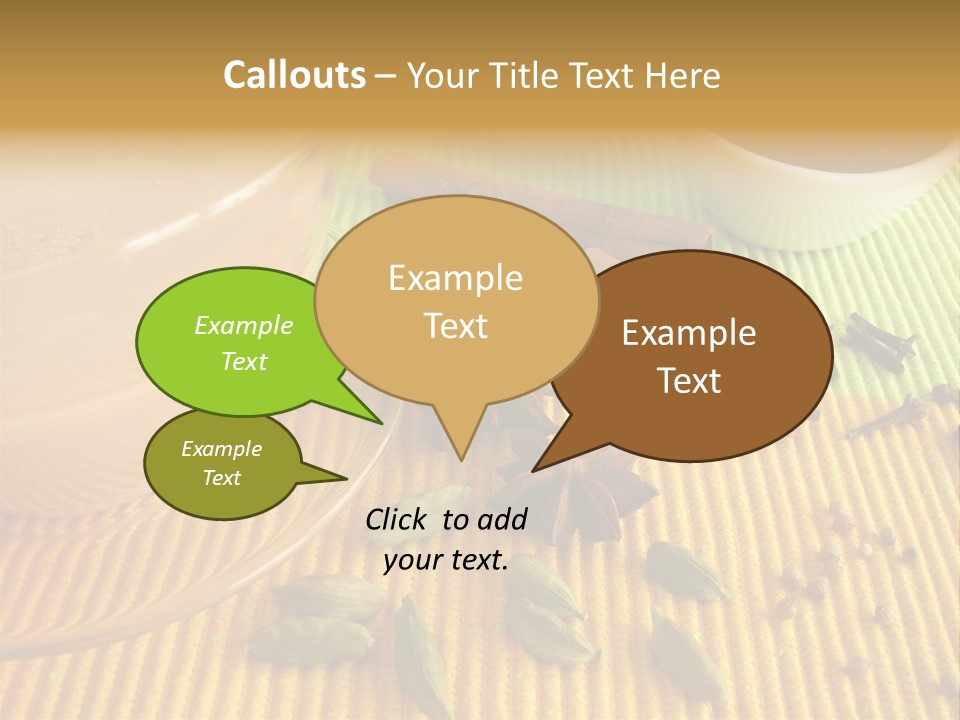 Callouts – Your Title Text Here

Example Text

Example Text

Example Text

Example Text

Click to add your text.